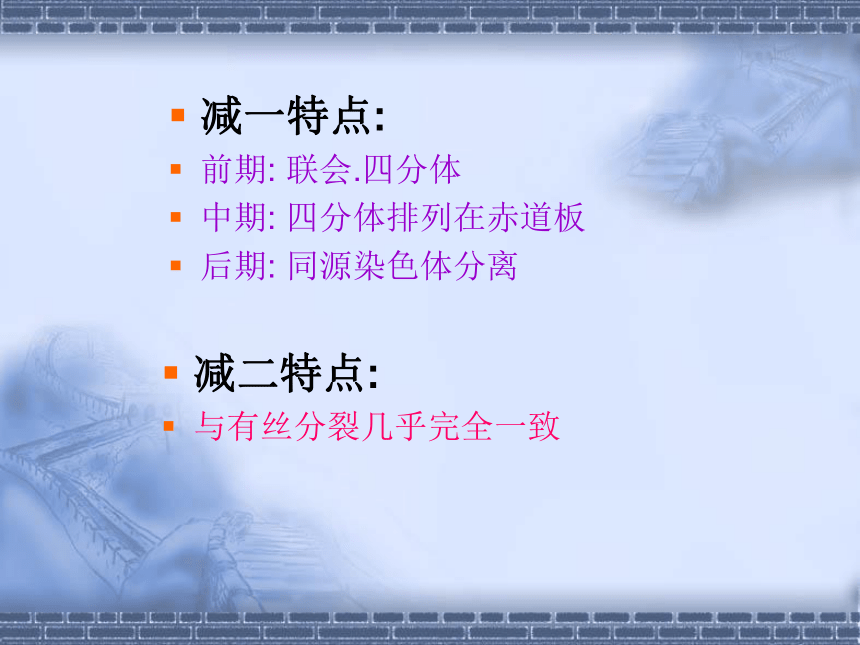 减一特点:

前期: 联会.四分体

中期: 四分体排列在赤道板

后期: 同源染色体分离

减二特点:

与有丝分裂几乎完全一致